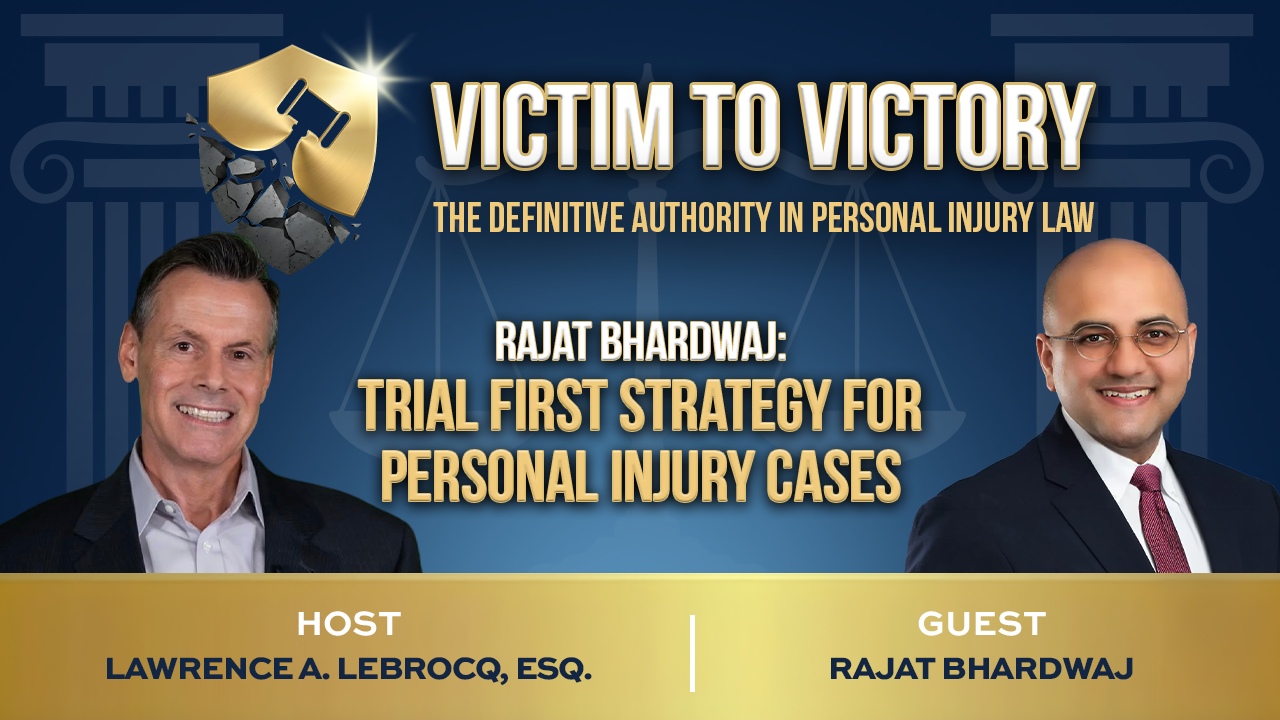 VICTIM TO VICTORY

THE DEFINITIVE AUTHORITY IN PERSONAL INJURY LAW

RAJAT BHARDWAJ:
TRIAL FIRST STRATEGY FOR PERSONAL INJURY CASES

HOST
LAWRENCE A. LEBROCQ, ESQ.

GUEST
RAJAT BHARDWAJ